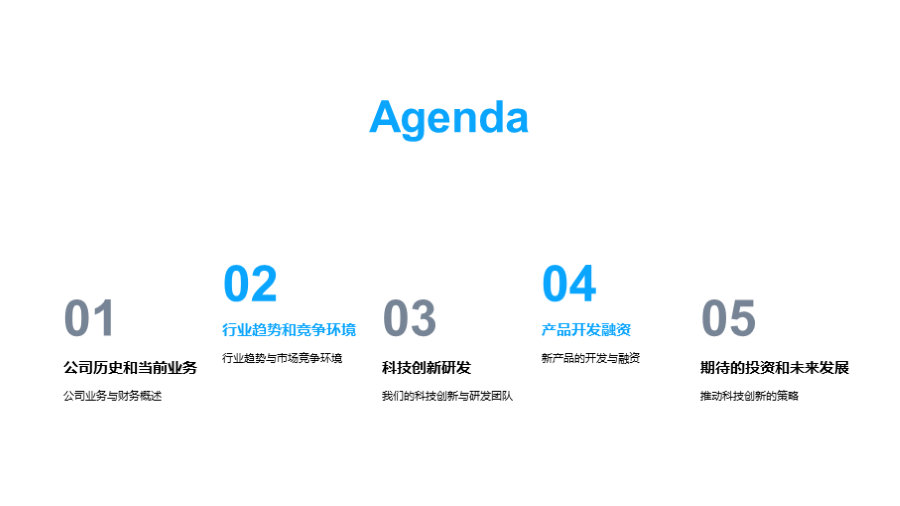 Agenda

01
公司历史和当前业务
公司业务与财务概述

02
行业趋势和竞争环境
行业趋势与市场竞争环境

03
科技创新研发
我们的科技创新与研发团队

04
产品开发融资
新产品的开发与融资

05
期待的投资和未来发展
推动科技创新的策略